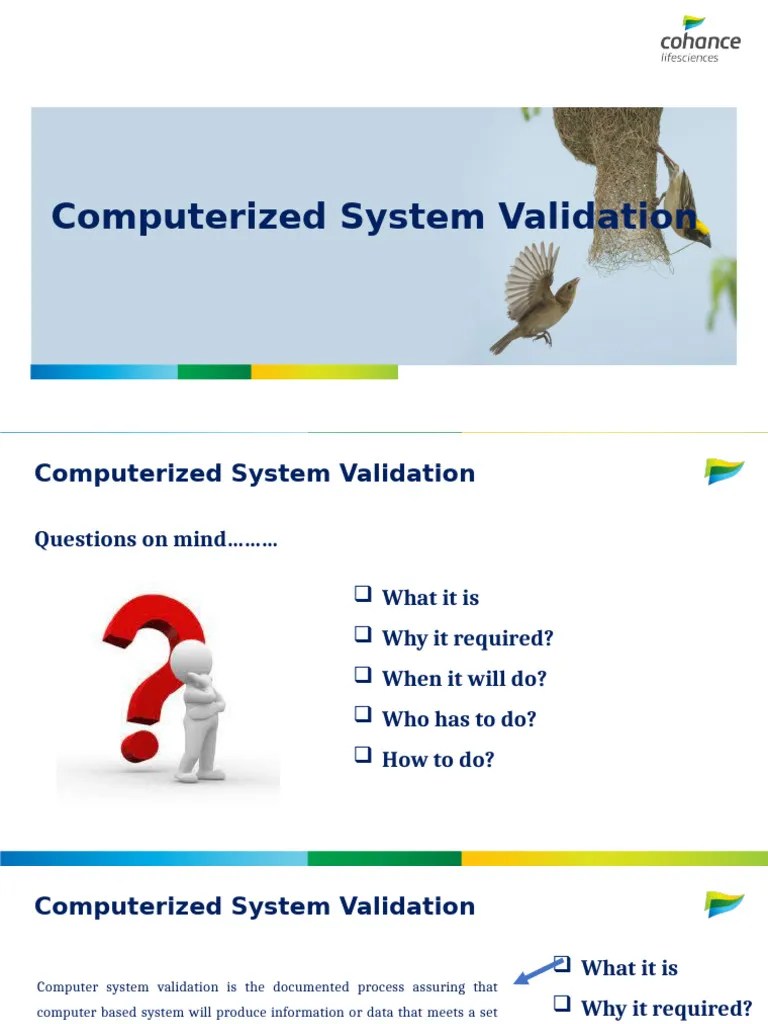 cohance
lifesciences

Computerized System Validation

Computerized System Validation

Questions on mind………

❑ What it is
❑ Why it required?
❑ When it will do?
❑ Who has to do?
❑ How to do?

Computerized System Validation

Computer system validation is the documented process assuring that computer based system will produce information or data that meets a set

❑ What it is
❑ Why it required?